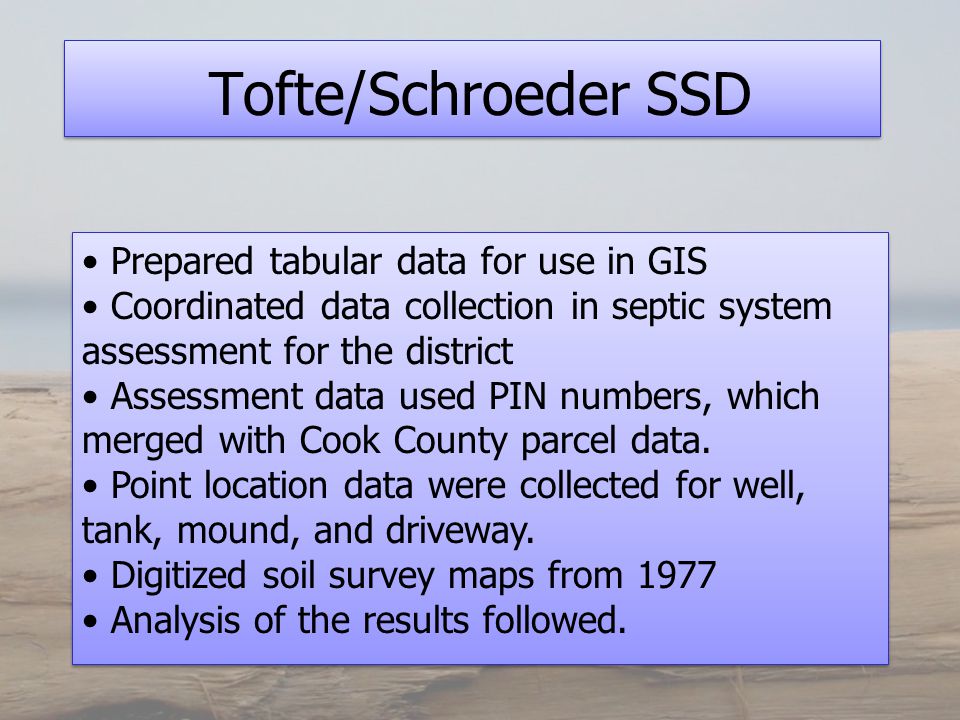 Tofte/Schroeder SSD

• Prepared tabular data for use in GIS
• Coordinated data collection in septic system assessment for the district
• Assessment data used PIN numbers, which merged with Cook County parcel data.
• Point location data were collected for well, tank, mound, and driveway.
• Digitized soil survey maps from 1977
• Analysis of the results followed.